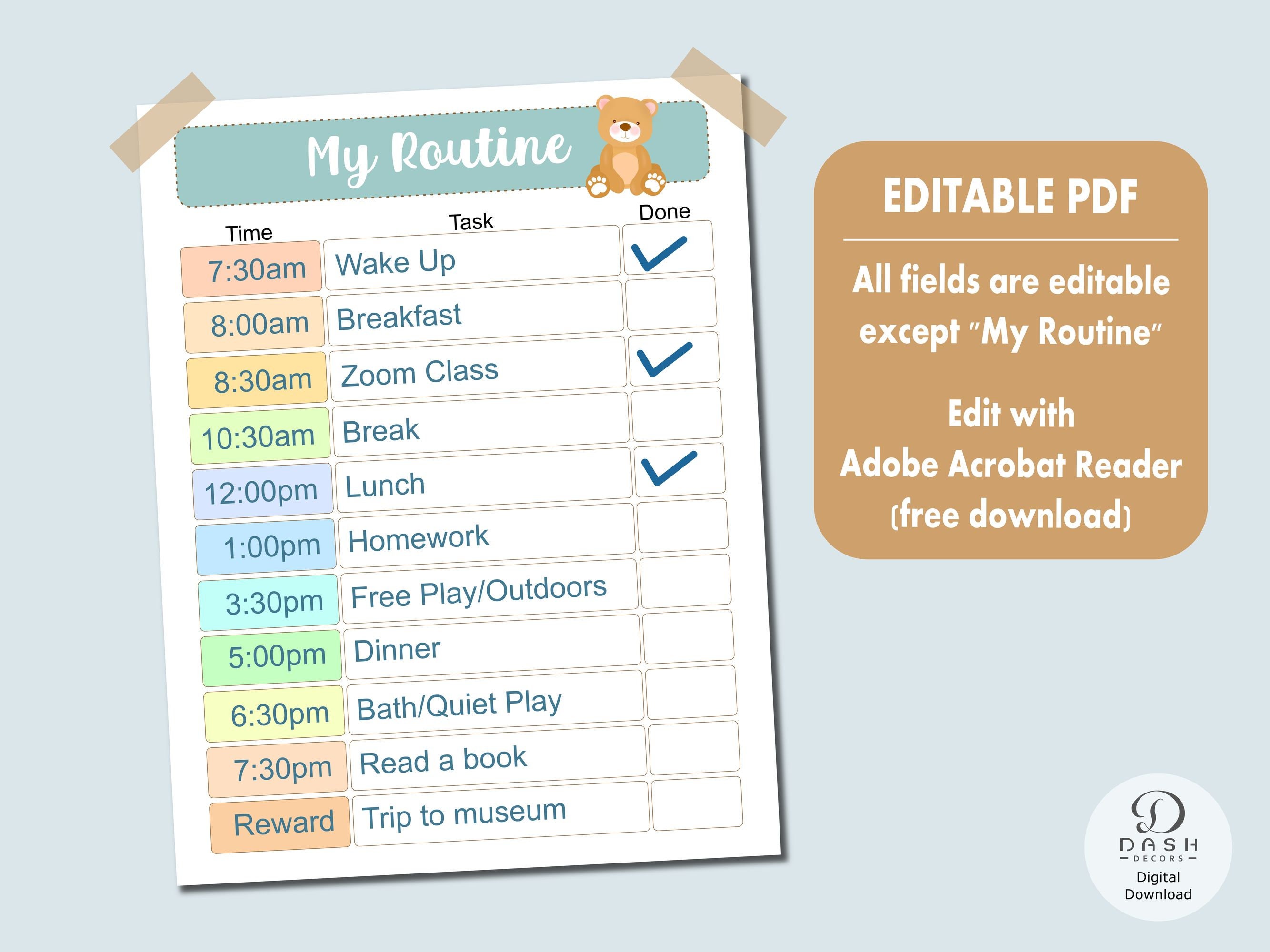 My Routine

| Time | Task | Done |
|---|---|---|
| 7:30am | Wake Up | ✓ |
| 8:00am | Breakfast | |
| 8:30am | Zoom Class | ✓ |
| 10:30am | Break | |
| 12:00pm | Lunch | ✓ |
| 1:00pm | Homework | |
| 3:30pm | Free Play/Outdoors | |
| 5:00pm | Dinner | |
| 6:30pm | Bath/Quiet Play | |
| 7:30pm | Read a book | |
| Reward | Trip to museum | |

EDITABLE PDF

All fields are editable except "My Routine"

Edit with Adobe Acrobat Reader (free download)

D
DASH
DECORS
Digital Download